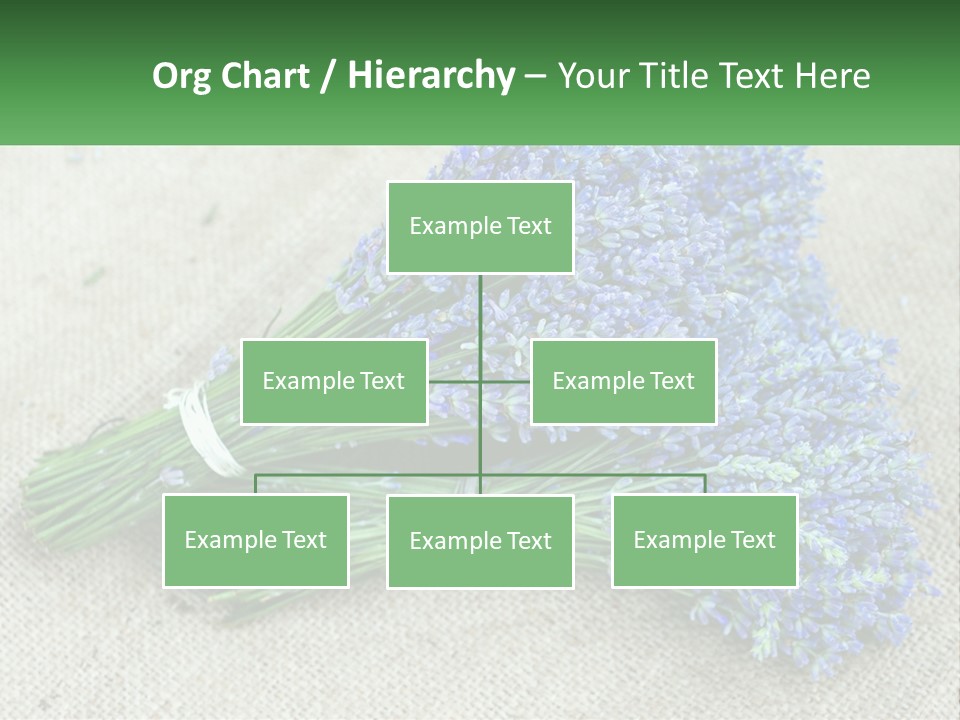 Org Chart / Hierarchy – Your Title Text Here

Example Text

Example Text

Example Text

Example Text

Example Text

Example Text